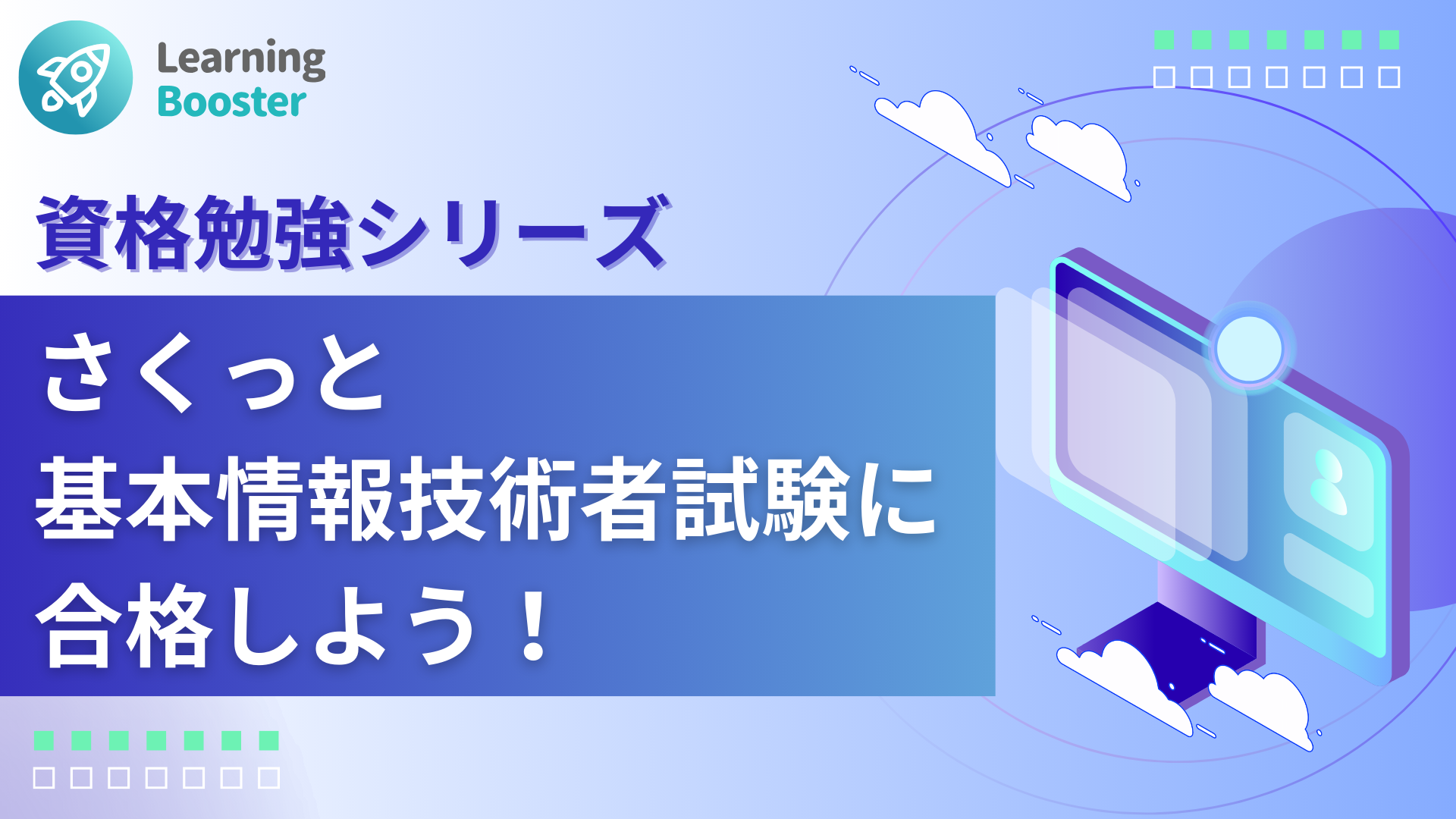 Learning Booster

資格勉強シリーズ

さくっと
基本情報技術者試験に
合格しよう！